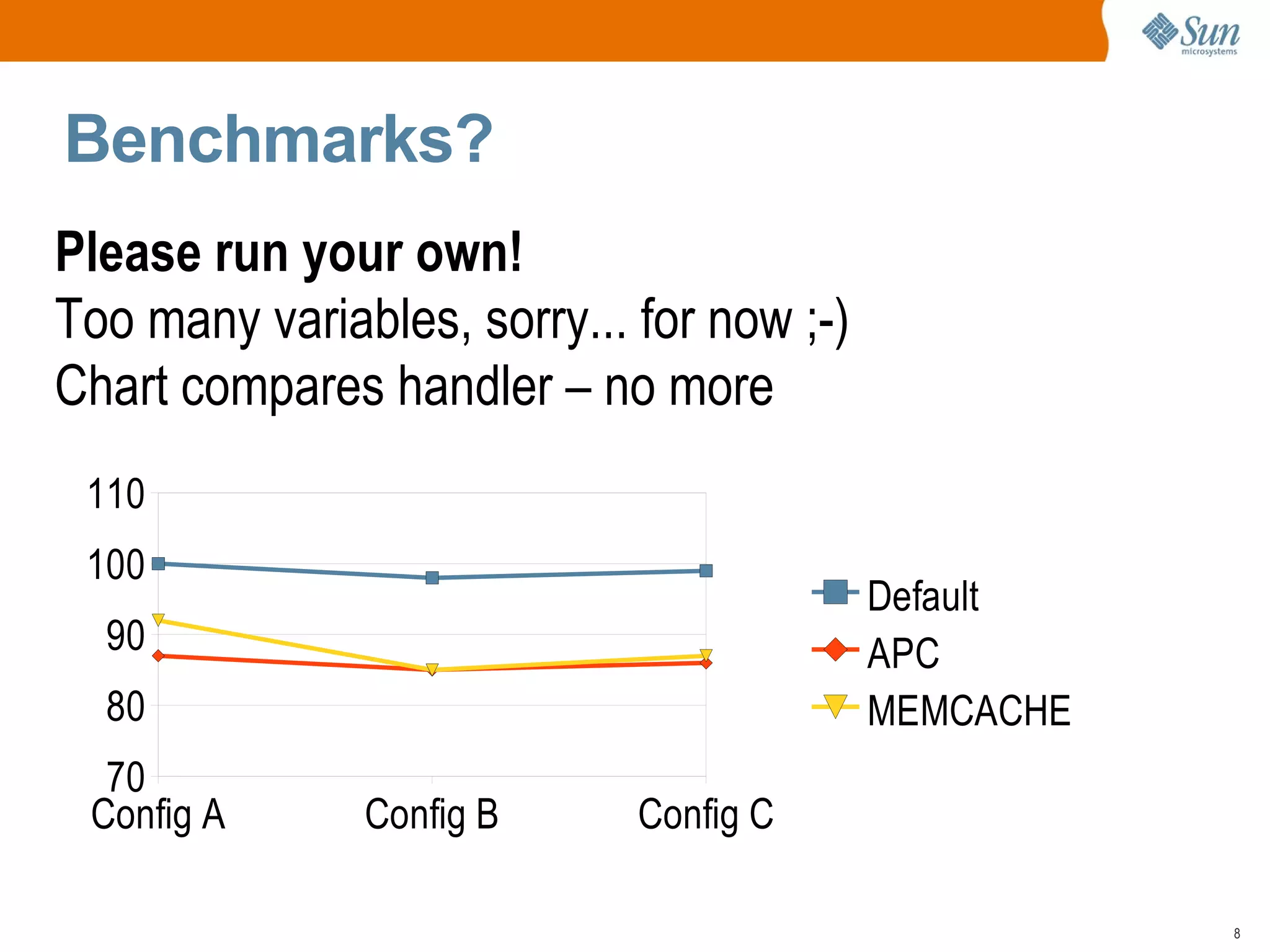 Sun microsystems

Benchmarks?

Please run your own!

Too many variables, sorry... for now ;-)

Chart compares handler – no more

110
100
90
80
70
Config A
Config B
Config C

Default
APC
MEMCACHE

8